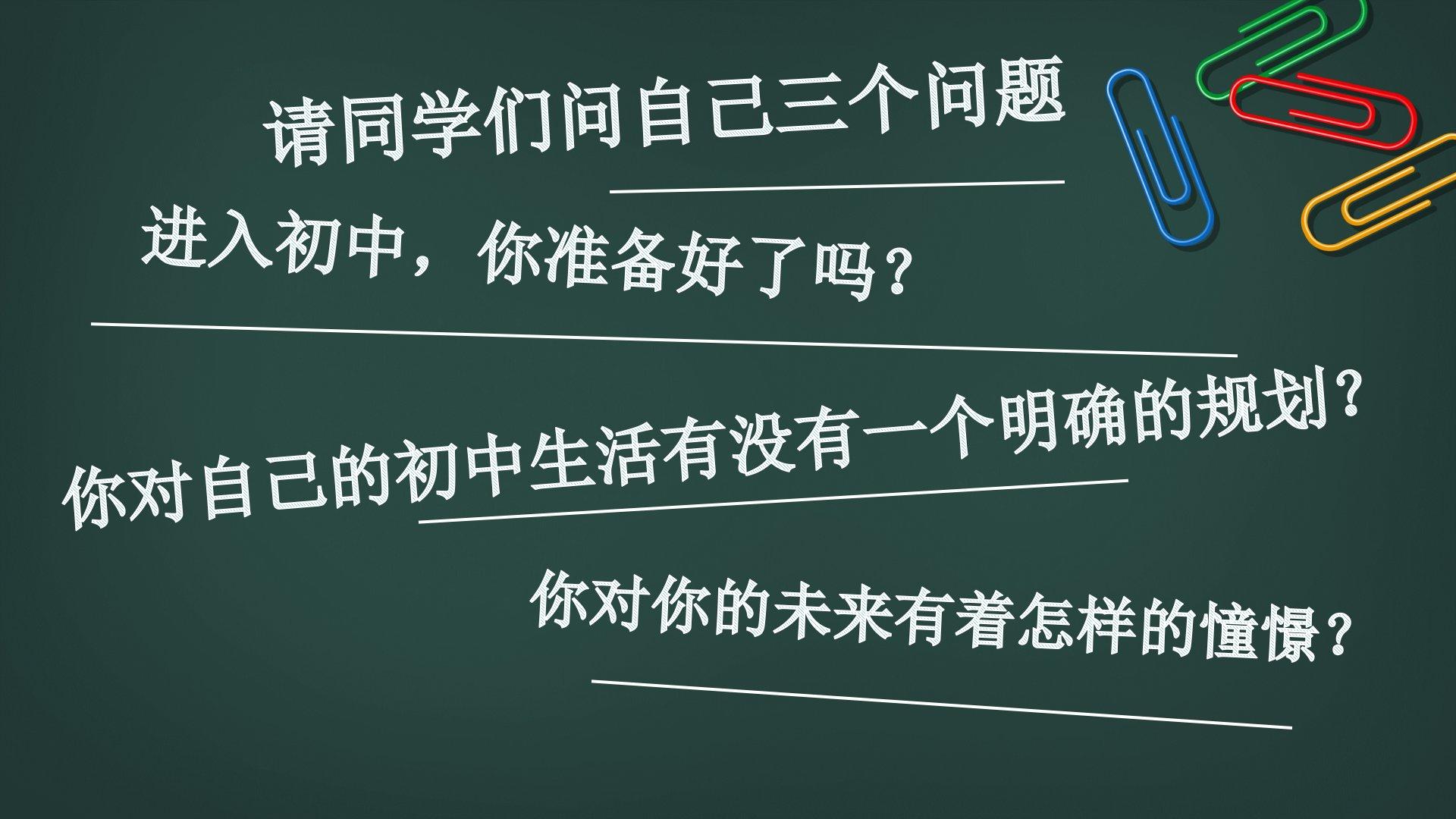 请同学们问自己三个问题

进入初中，你准备好了吗？

你对自己的初中生活有没有一个明确的规划？

你对你的未来有着怎样的憧憬？